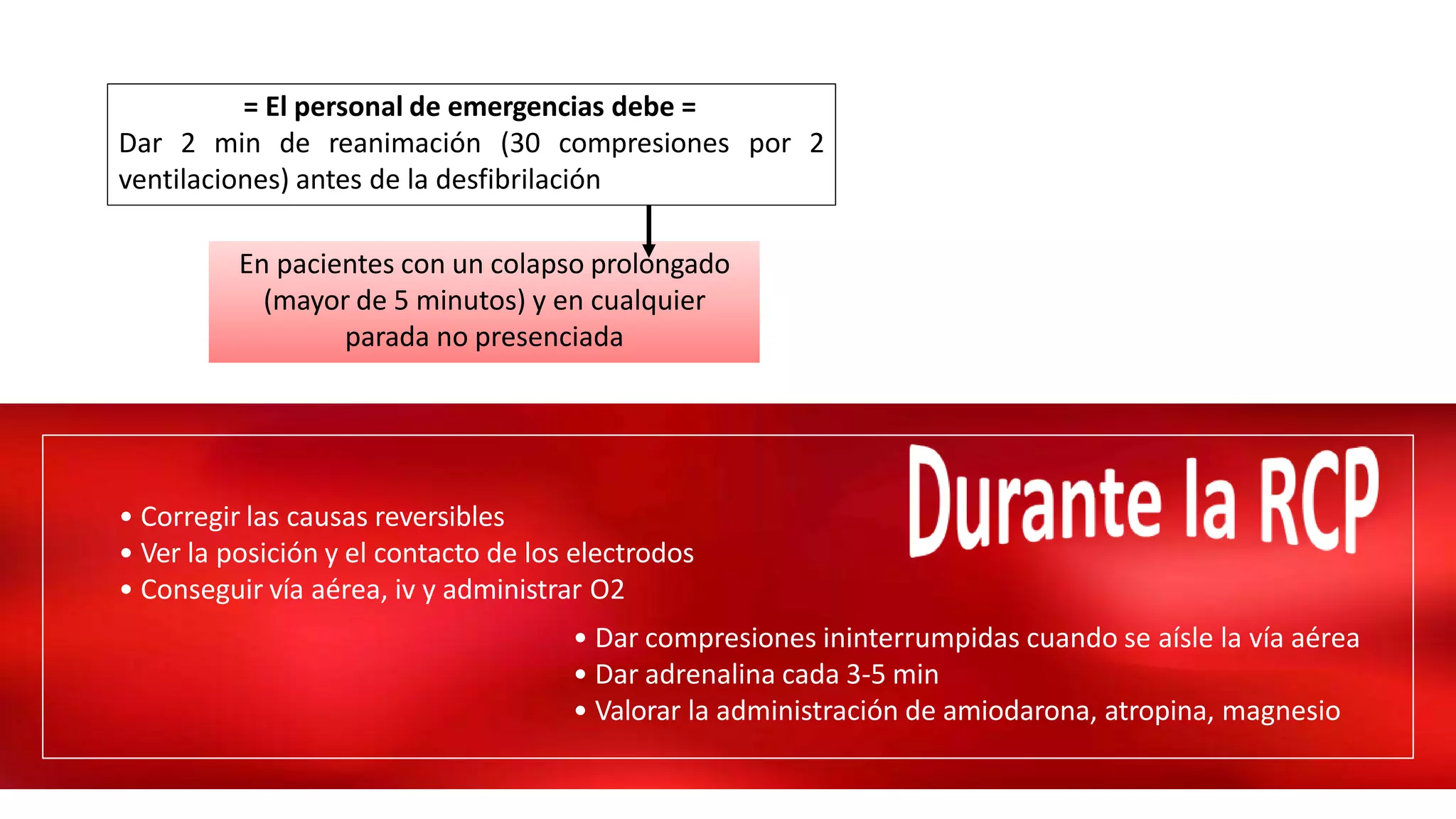 = El personal de emergencias debe =
Dar 2 min de reanimación (30 compresiones por 2 ventilaciones) antes de la desfibrilación

En pacientes con un colapso prolongado (mayor de 5 minutos) y en cualquier parada no presenciada

Durante la RCP

• Corregir las causas reversibles
• Ver la posición y el contacto de los electrodos
• Conseguir vía aérea, iv y administrar O2

• Dar compresiones ininterrumpidas cuando se aísle la vía aérea
• Dar adrenalina cada 3-5 min
• Valorar la administración de amiodarona, atropina, magnesio